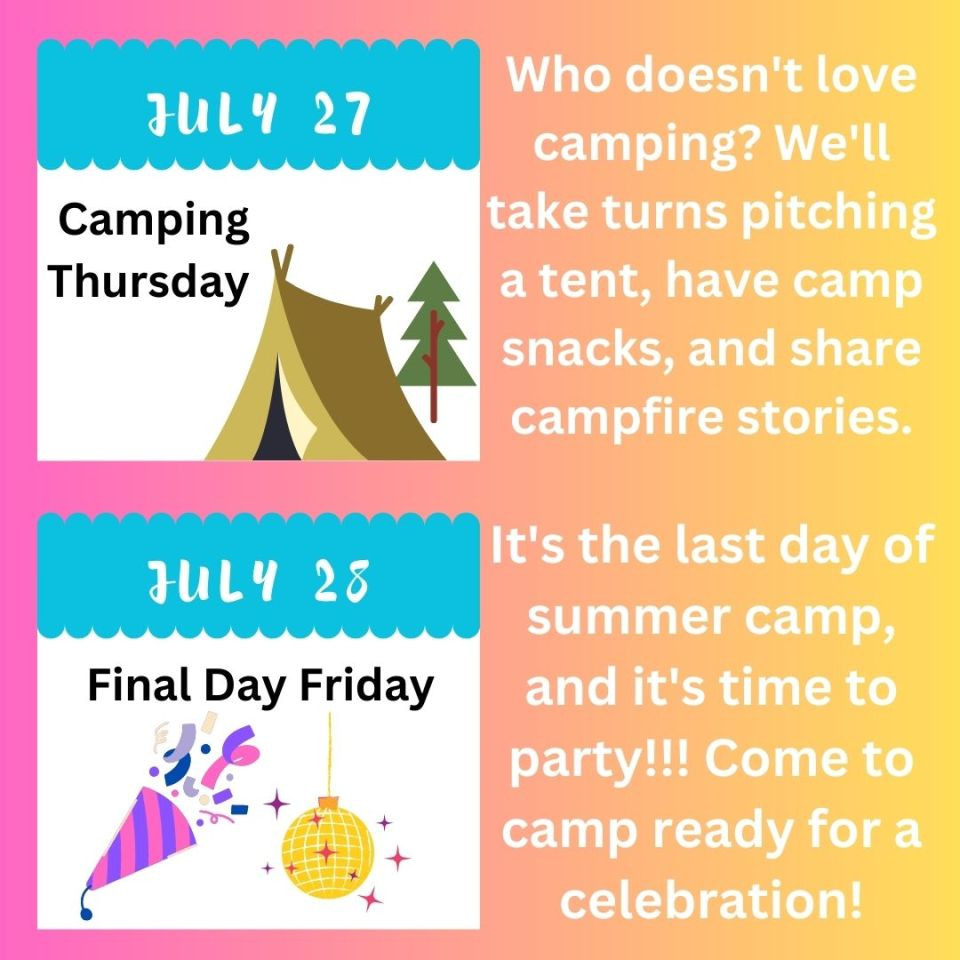 JULY 27

Camping Thursday

Who doesn't love camping? We'll take turns pitching a tent, have camp snacks, and share campfire stories.

JULY 28

Final Day Friday

It's the last day of summer camp, and it's time to party!!! Come to camp ready for a celebration!